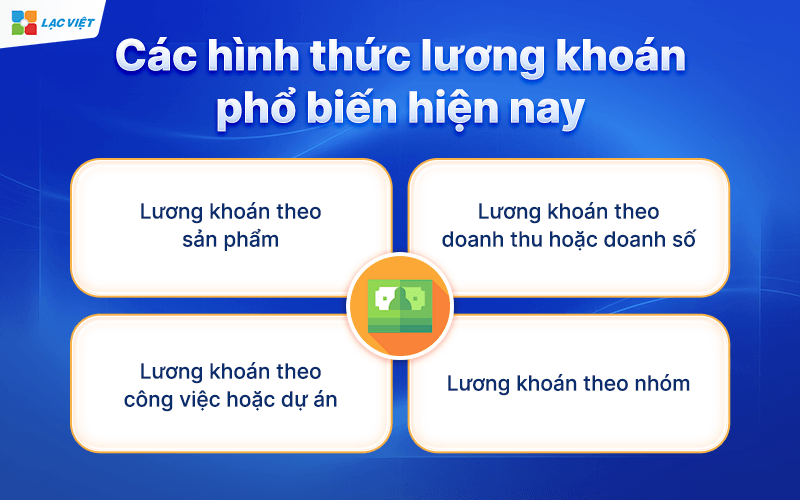 LẠC VIỆT

Các hình thức lương khoán phổ biến hiện nay

Lương khoán theo sản phẩm

Lương khoán theo doanh thu hoặc doanh số

Lương khoán theo công việc hoặc dự án

Lương khoán theo nhóm